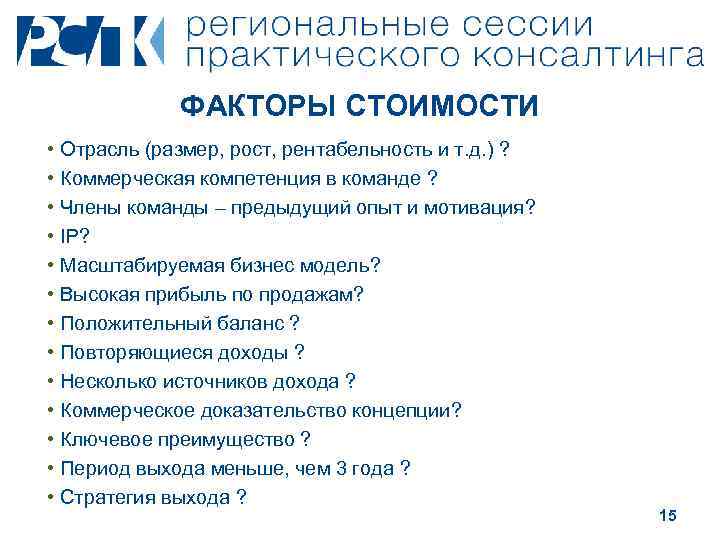 РСПК региональные сессии практического консалтинга

ФАКТОРЫ СТОИМОСТИ

• Отрасль (размер, рост, рентабельность и т.д.) ?
• Коммерческая компетенция в команде ?
• Члены команды – предыдущий опыт и мотивация?
• IP?
• Масштабируемая бизнес модель?
• Высокая прибыль по продажам?
• Положительный баланс ?
• Повторяющиеся доходы ?
• Несколько источников дохода ?
• Коммерческое доказательство концепции?
• Ключевое преимущество ?
• Период выхода меньше, чем 3 года ?
• Стратегия выхода ?

15